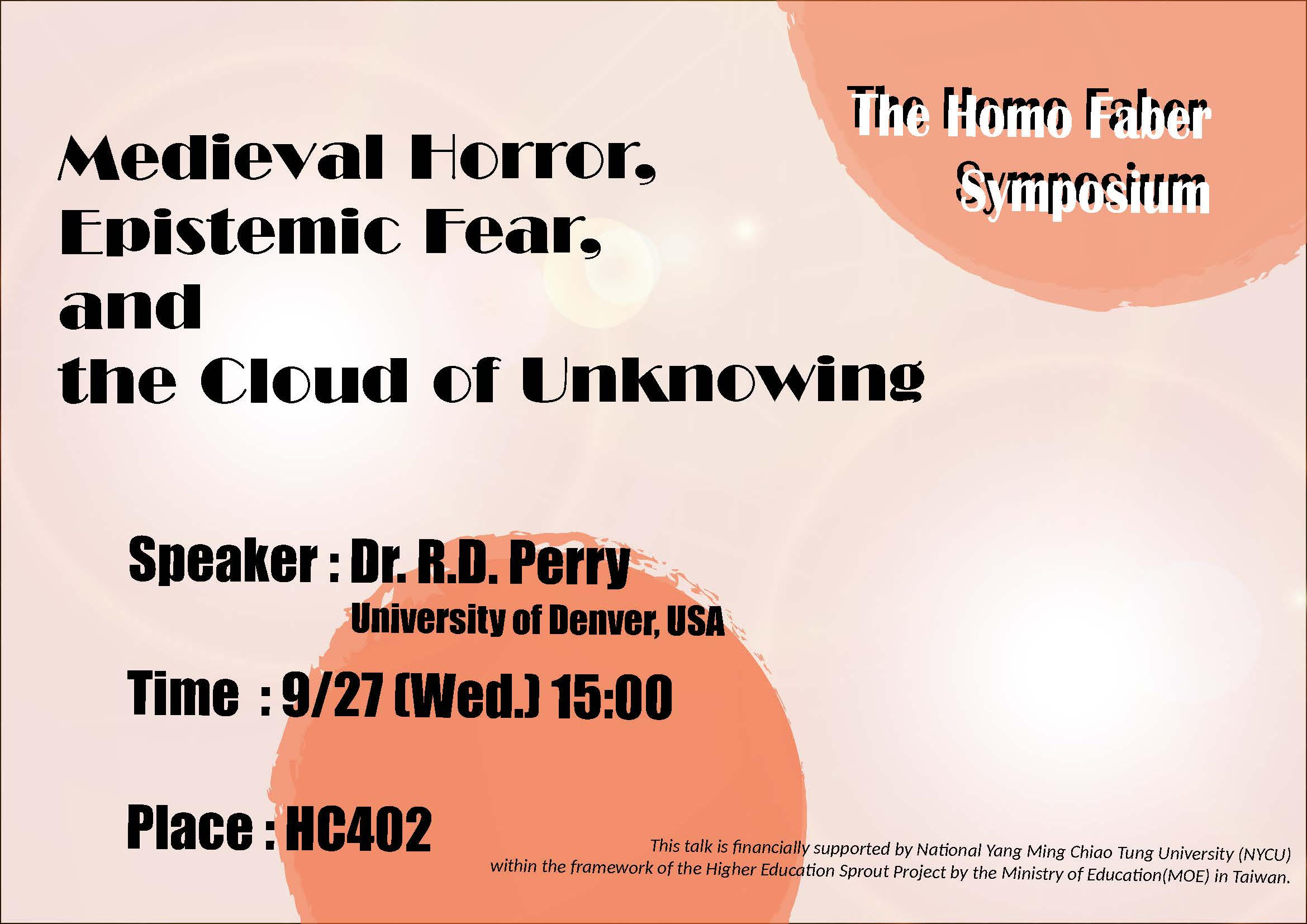 The Homo Faber Symposium

Medieval Horror, Epistemic Fear, and the Cloud of Unknowing

Speaker : Dr. R.D. Perry
University of Denver, USA

Time : 9/27 (Wed.) 15:00

Place : HC402

This talk is financially supported by National Yang Ming Chiao Tung University (NYCU) within the framework of the Higher Education Sprout Project by the Ministry of Education(MOE) in Taiwan.